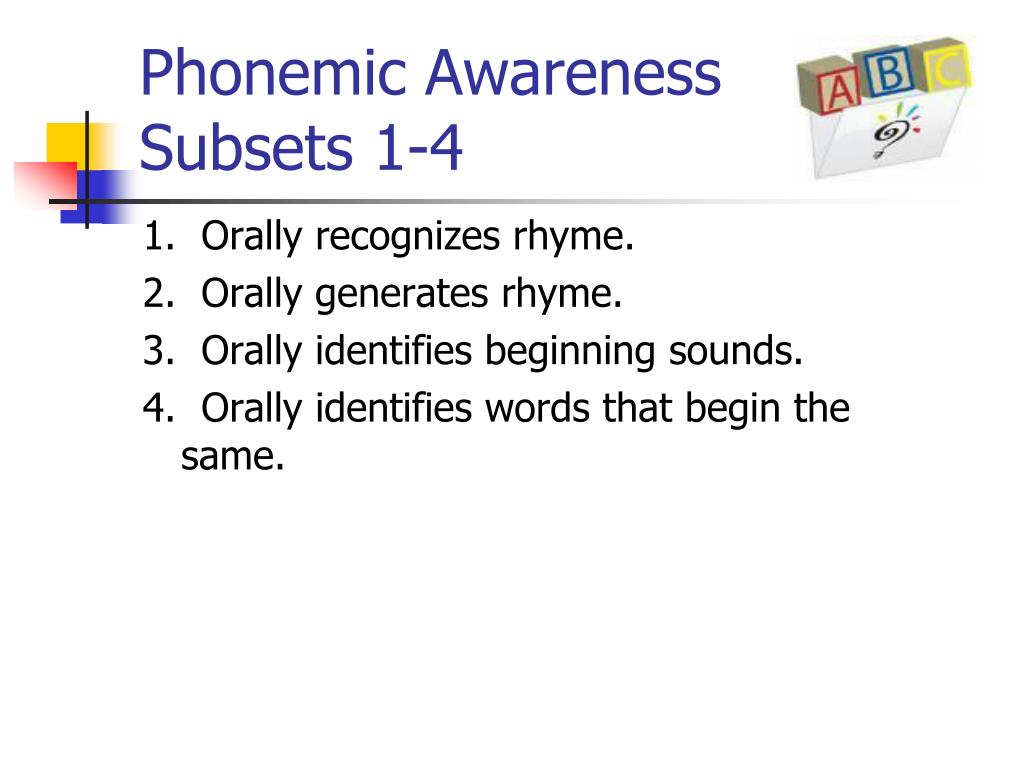 Phonemic Awareness Subsets 1-4

A B C

1. Orally recognizes rhyme.
2. Orally generates rhyme.
3. Orally identifies beginning sounds.
4. Orally identifies words that begin the same.